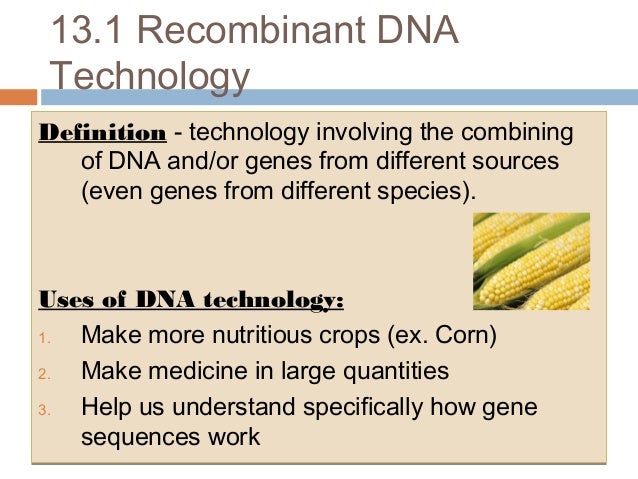 13.1 Recombinant DNA Technology

Definition - technology involving the combining of DNA and/or genes from different sources (even genes from different species).

Uses of DNA technology:

1. Make more nutritious crops (ex. Corn)
2. Make medicine in large quantities
3. Help us understand specifically how gene sequences work